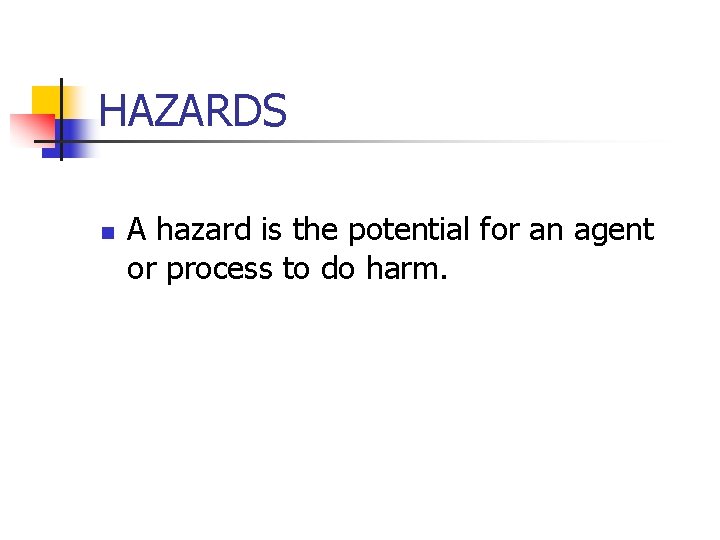 HAZARDS

A hazard is the potential for an agent or process to do harm.